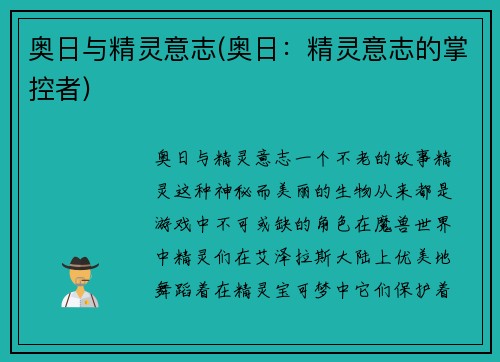 奥日与精灵意志(奥日：精灵意志的掌控者)

奥日与精灵意志一个不老的故事精灵这种神秘而美丽的生物从来都是游戏中不可或缺的角色在魔兽世界中精灵们在艾泽拉斯大陆上优美地舞蹈着在精灵宝可梦中它们保护着